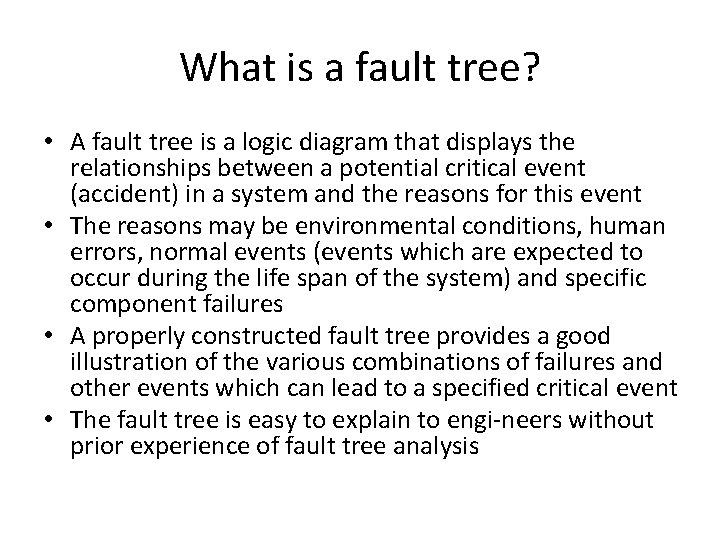 What is a fault tree?

• A fault tree is a logic diagram that displays the relationships between a potential critical event (accident) in a system and the reasons for this event
• The reasons may be environmental conditions, human errors, normal events (events which are expected to occur during the life span of the system) and specific component failures
• A properly constructed fault tree provides a good illustration of the various combinations of failures and other events which can lead to a specified critical event
• The fault tree is easy to explain to engi-neers without prior experience of fault tree analysis